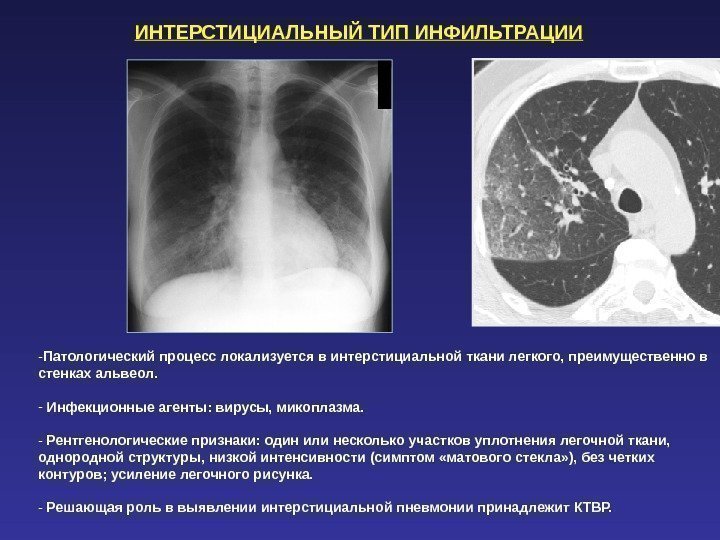 ИНТЕРСТИЦИАЛЬНЫЙ ТИП ИНФИЛЬТРАЦИИ

-Патологический процесс локализуется в интерстициальной ткани легкого, преимущественно в стенках альвеол.

- Инфекционные агенты: вирусы, микоплазма.

- Рентгенологические признаки: один или несколько участков уплотнения легочной ткани, однородной структуры, низкой интенсивности (симптом «матового стекла»), без четких контуров; усиление легочного рисунка.

- Решающая роль в выявлении интерстициальной пневмонии принадлежит КТВР.